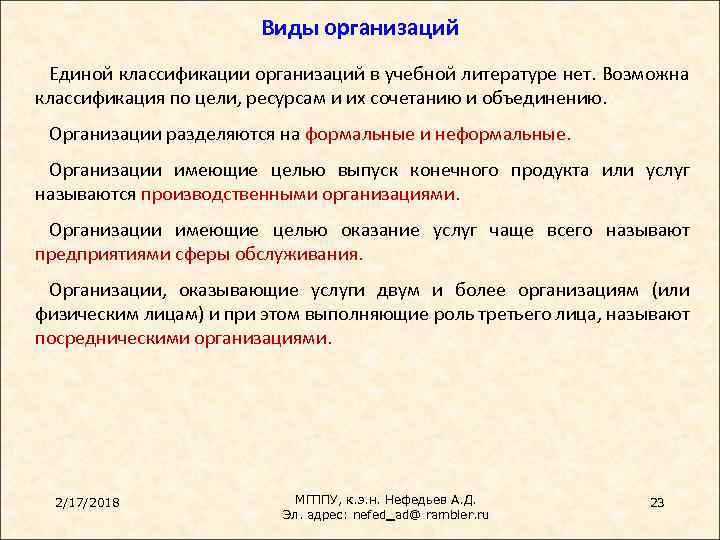 Виды организаций

Единой классификации организаций в учебной литературе нет. Возможна классификация по цели, ресурсам и их сочетанию и объединению.

Организации разделяются на формальные и неформальные.

Организации имеющие целью выпуск конечного продукта или услуг называются производственными организациями.

Организации имеющие целью оказание услуг чаще всего называют предприятиями сферы обслуживания.

Организации, оказывающие услуги двум и более организациям (или физическим лицам) и при этом выполняющие роль третьего лица, называют посредническими организациями.

2/17/2018

МГППУ, к.э.н. Нефедьев А.Д.
Эл. адрес: nefed_ad@ rambler.ru

23